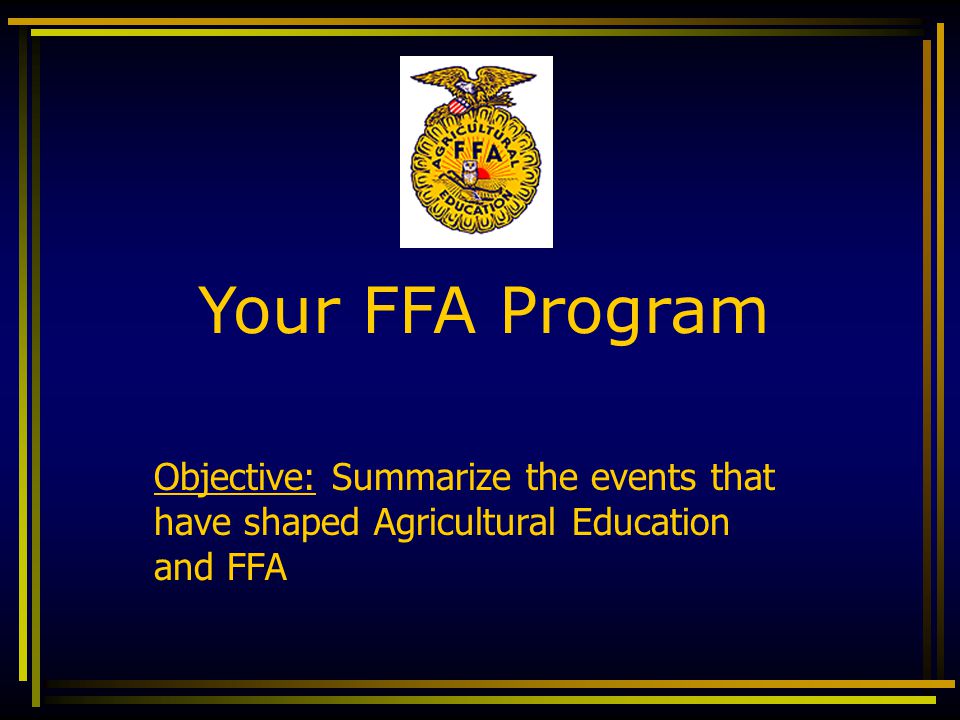 AGRICULTURAL
FFA
EDUCATION

Your FFA Program

Objective: Summarize the events that have shaped Agricultural Education and FFA